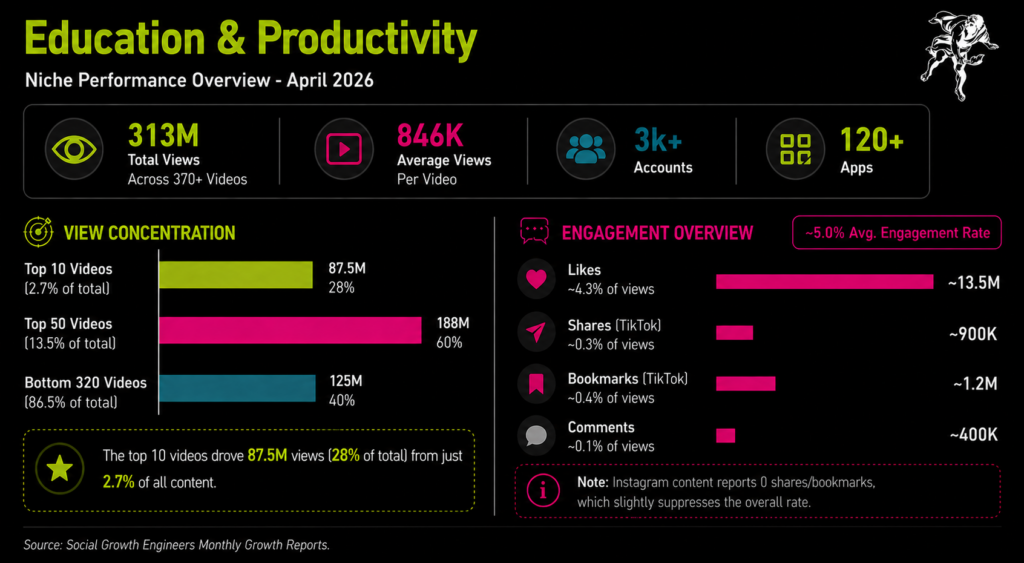 Education & Productivity

Niche Performance Overview - April 2026

313M
Total Views
Across 370+ Videos

846K
Average Views
Per Video

3k+
Accounts

120+
Apps

VIEW CONCENTRATION

Top 10 Videos
(2.7% of total)
87.5M
28%

Top 50 Videos
(13.5% of total)
188M
60%

Bottom 320 Videos
(86.5% of total)
125M
40%

The top 10 videos drove 87.5M views (28% of total) from just 2.7% of all content.

ENGAGEMENT OVERVIEW

~5.0% Avg. Engagement Rate

Likes
~4.3% of views
~13.5M

Shares (TikTok)
~0.3% of views
~900K

Bookmarks (TikTok)
~0.4% of views
~1.2M

Comments
~0.1% of views
~400K

Note: Instagram content reports 0 shares/bookmarks, which slightly suppresses the overall rate.

Source: Social Growth Engineers Monthly Growth Reports.